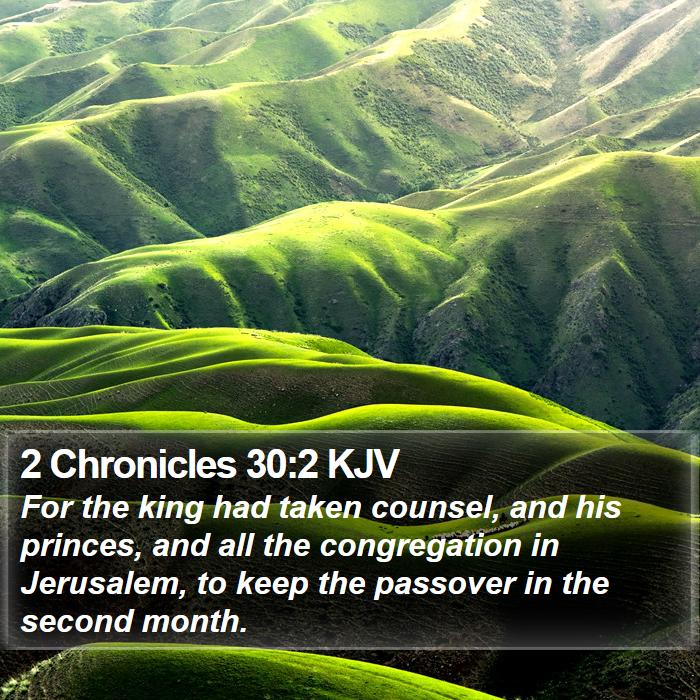 2 Chronicles 30:2 KJV

For the king had taken counsel, and his princes, and all the congregation in Jerusalem, to keep the passover in the second month.